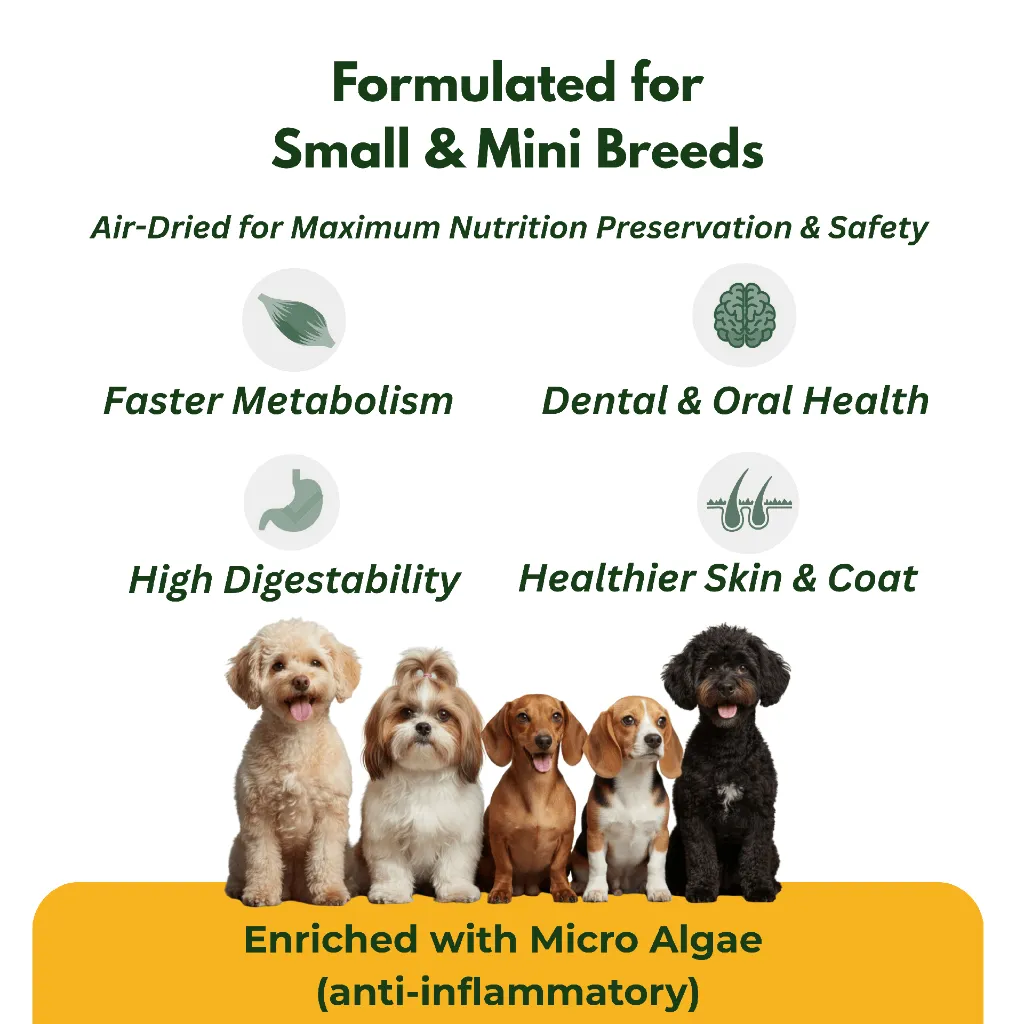 Formulated for
Small & Mini Breeds

Air-Dried for Maximum Nutrition Preservation & Safety

Faster Metabolism

Dental & Oral Health

High Digestability

Healthier Skin & Coat

Enriched with Micro Algae
(anti-inflammatory)